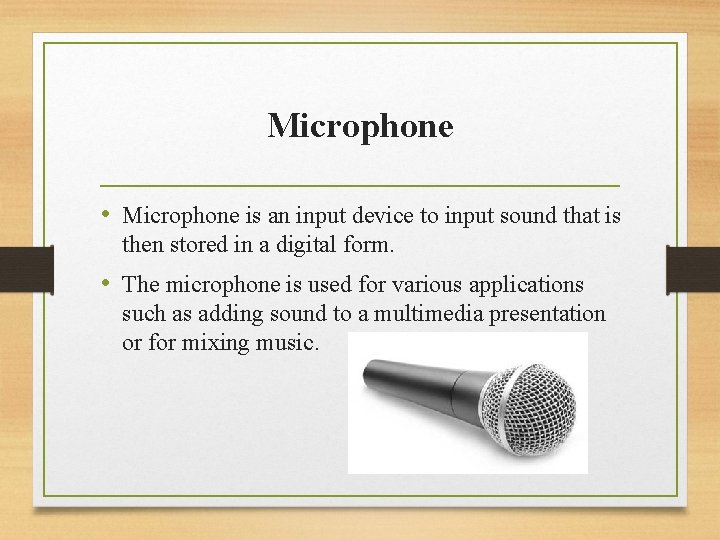 Microphone

• Microphone is an input device to input sound that is then stored in a digital form.

• The microphone is used for various applications such as adding sound to a multimedia presentation or for mixing music.